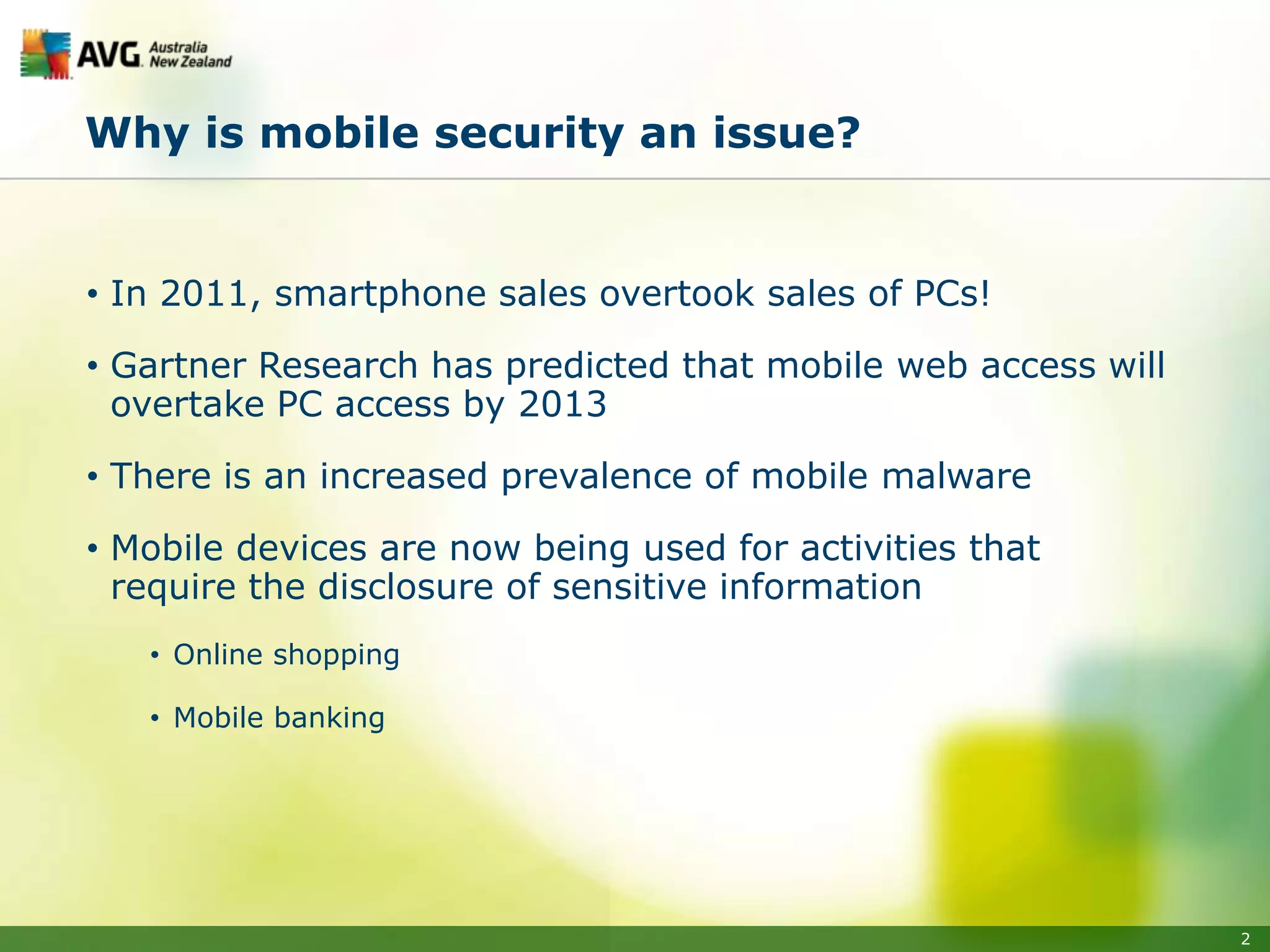 AVG. Australia New Zealand

Why is mobile security an issue?

• In 2011, smartphone sales overtook sales of PCs!

• Gartner Research has predicted that mobile web access will overtake PC access by 2013

• There is an increased prevalence of mobile malware

• Mobile devices are now being used for activities that require the disclosure of sensitive information

• Online shopping

• Mobile banking

2